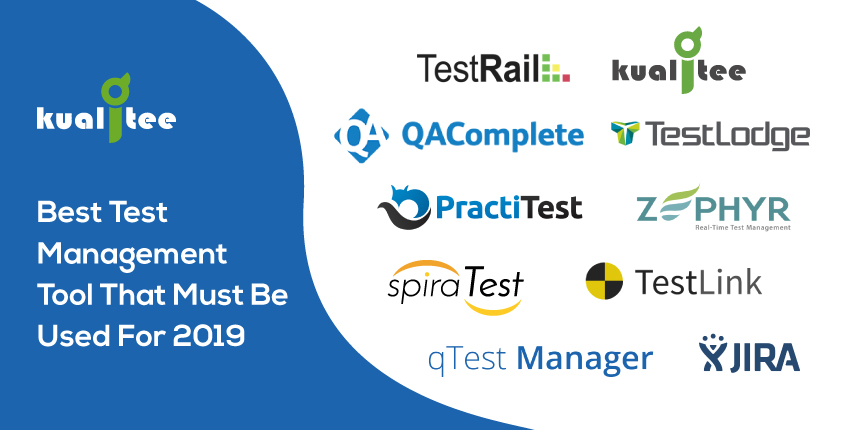 kualitee

Best Test Management Tool That Must Be Used For 2019

TestRail

kualitee

QAComplete

TestLodge

PractiTest

ZEPHYR
Real-Time Test Management

spiraTest

TestLink

qTest Manager

JIRA